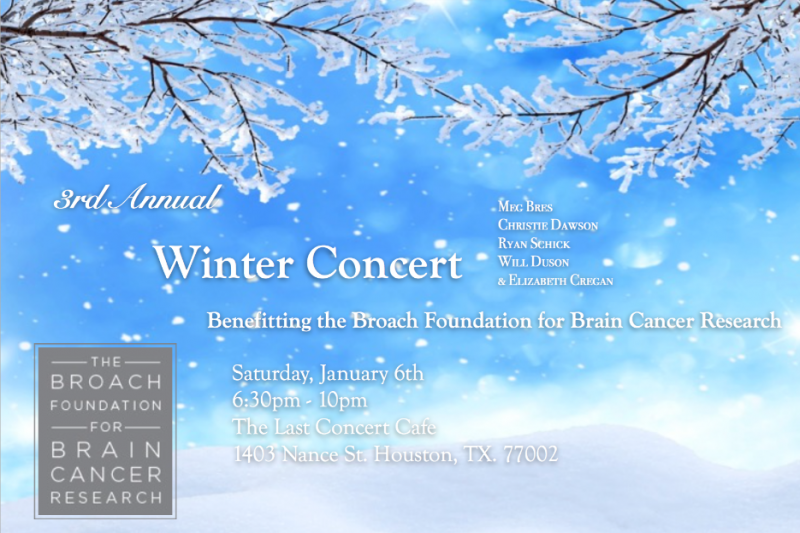 3rd Annual

Winter Concert

Meg Bres
Christie Dawson
Ryan Schick
Will Duson
& Elizabeth Cregan

Benefitting the Broach Foundation for Brain Cancer Research

THE
BROACH
FOUNDATION
FOR
BRAIN
CANCER
RESEARCH

Saturday, January 6th
6:30pm - 10pm
The Last Concert Cafe
1403 Nance St. Houston, TX. 77002